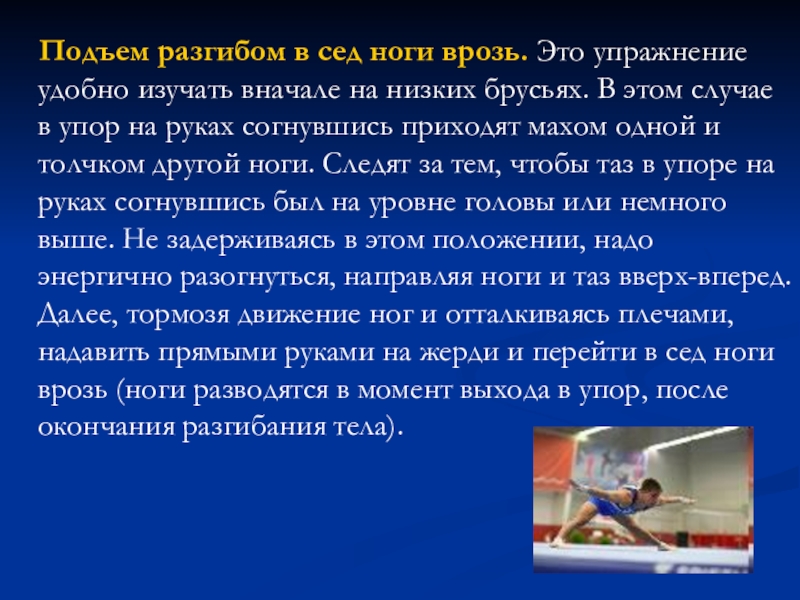 Подъем разгибом в сед ноги врозь. Это упражнение удобно изучать вначале на низких брусьях. В этом случае в упор на руках согнувшись приходят махом одной и толчком другой ноги. Следят за тем, чтобы таз в упоре на руках согнувшись был на уровне головы или немного выше. Не задерживаясь в этом положении, надо энергично разогнуться, направляя ноги и таз вверх-вперед. Далее, тормозя движение ног и отталкиваясь плечами, надавить прямыми руками на жерди и перейти в сед ноги врозь (ноги разводятся в момент выхода в упор, после окончания разгибания тела).